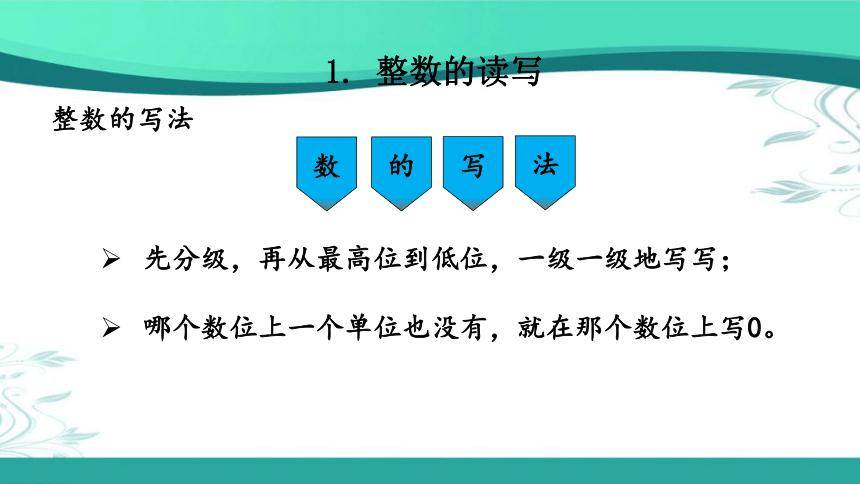 1. 整数的读写

整数的写法

数 的 写 法

➢ 先分级，再从最高位到低位，一级一级地写写；

➢ 哪个数位上一个单位也没有，就在那个数位上写0。